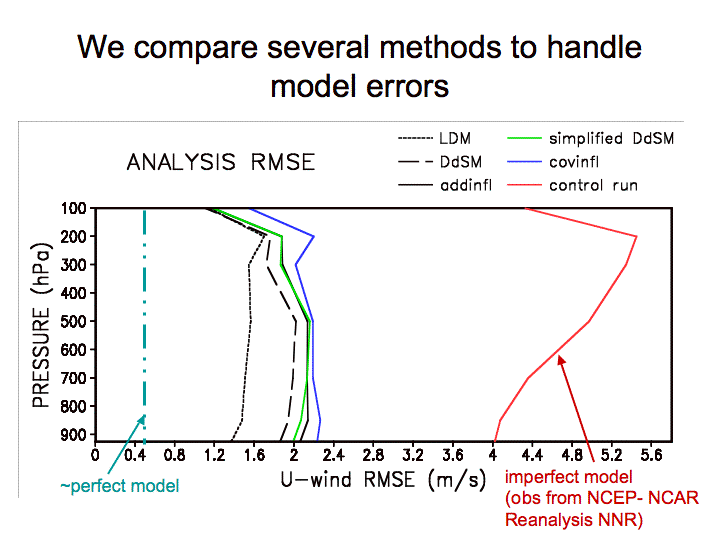 We compare several methods to handle model errors

ANALYSIS RMSE

LDM
DdSM
addinfl
simplified DdSM
covinfl
control run

PRESSURE (hPa)

100
200
300
400
500
600
700
800
900

0 0.4 0.8 1.2 1.6 2 2.4 2.8 3.2 3.6 4 4.4 4.8 5.2 5.6

U-wind RMSE (m/s)

~perfect model

imperfect model (obs from NCEP- NCAR Reanalysis NNR)